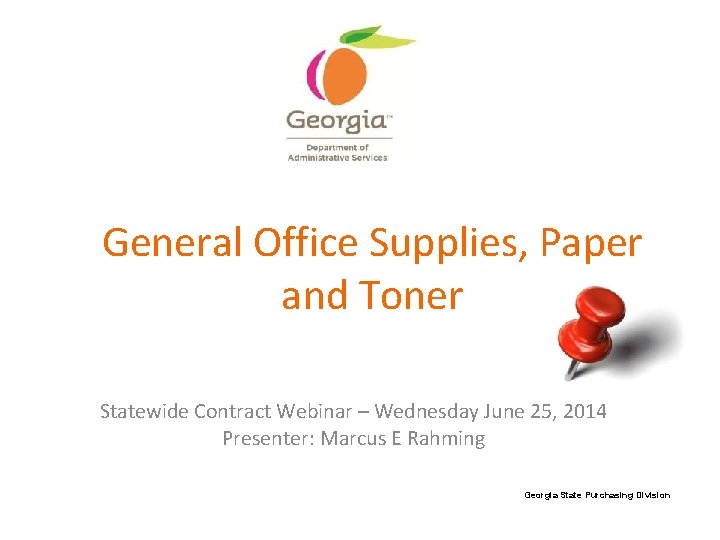 Georgia™
Department of Administrative Services

General Office Supplies, Paper and Toner

Statewide Contract Webinar – Wednesday June 25, 2014
Presenter: Marcus E Rahming

Georgia State Purchasing Division